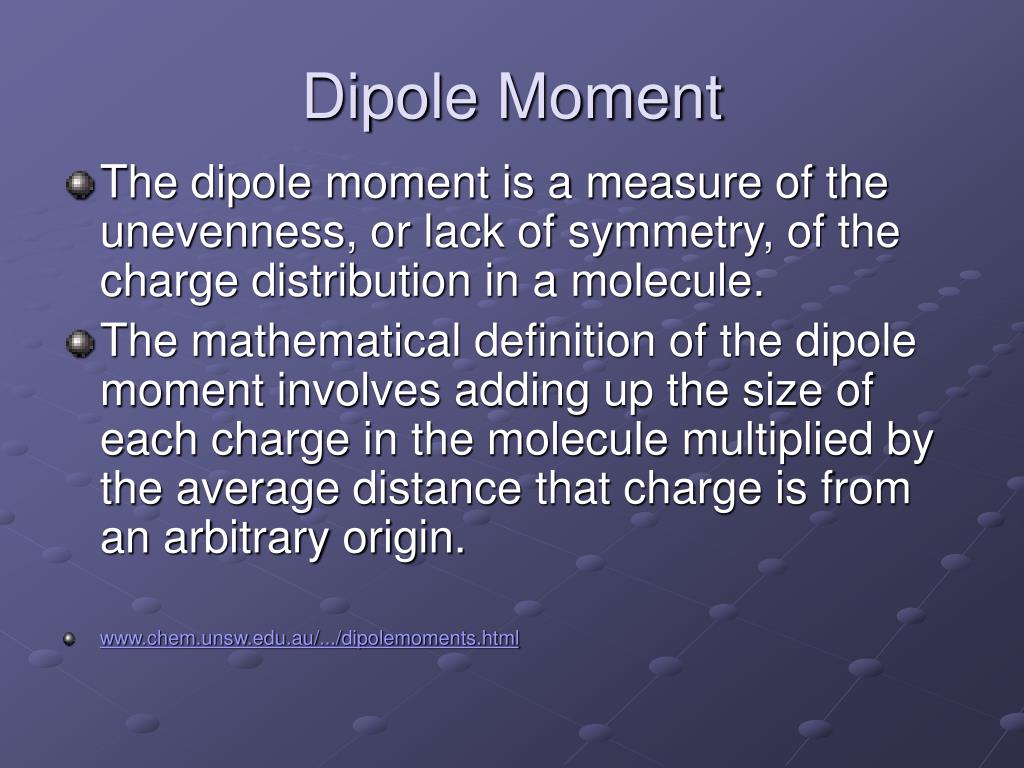 Dipole Moment

The dipole moment is a measure of the unevenness, or lack of symmetry, of the charge distribution in a molecule.

The mathematical definition of the dipole moment involves adding up the size of each charge in the molecule multiplied by the average distance that charge is from an arbitrary origin.

www.chem.unsw.edu.au/.../dipolemoments.html